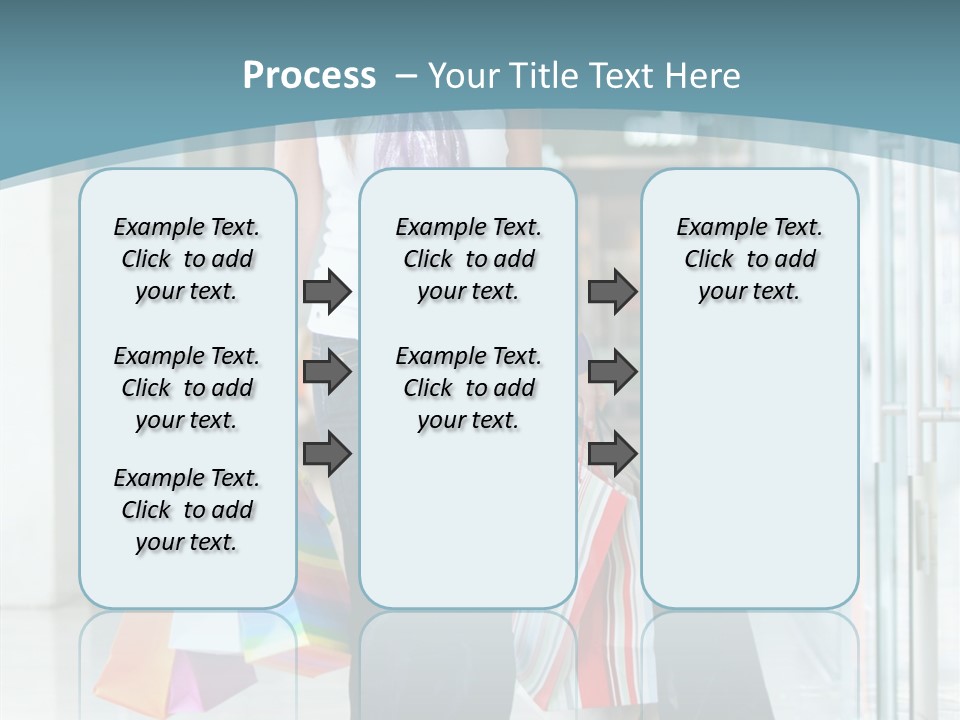 Process – Your Title Text Here

Example Text. Click to add your text.

Example Text. Click to add your text.

Example Text. Click to add your text.

Example Text. Click to add your text.

Example Text. Click to add your text.

Example Text. Click to add your text.